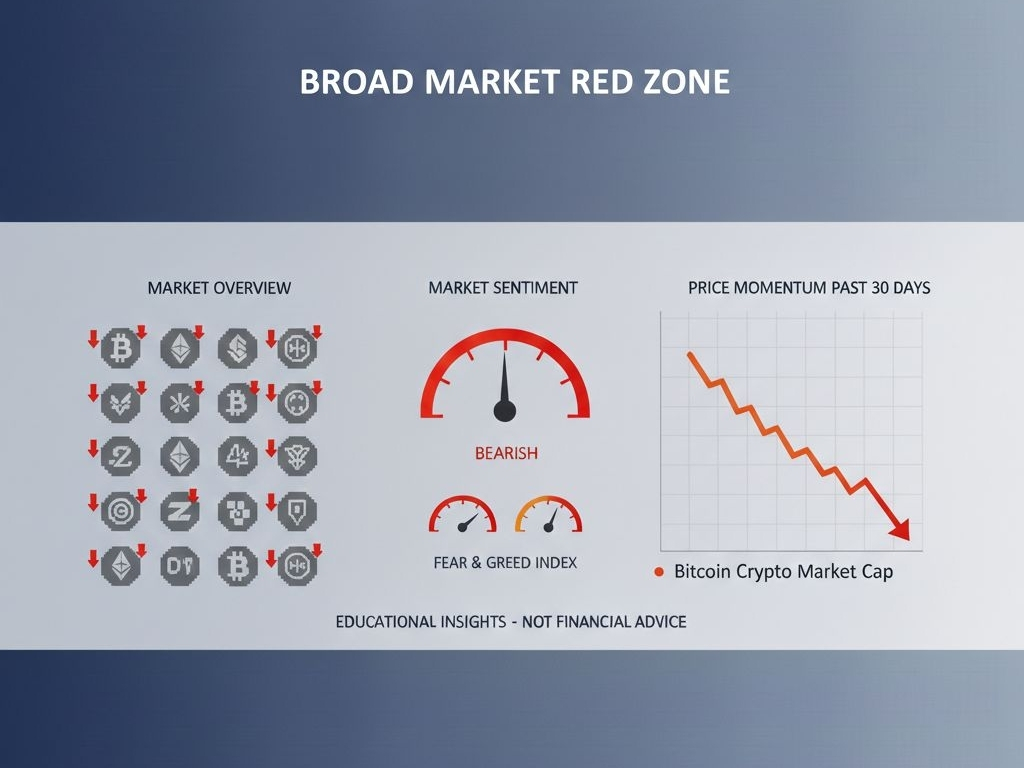 BROAD MARKET RED ZONE

MARKET OVERVIEW

MARKET SENTIMENT

BEARISH

FEAR & GREED INDEX

PRICE MOMENTUM PAST 30 DAYS

Bitcoin Crypto Market Cap

EDUCATIONAL INSIGHTS - NOT FINANCIAL ADVICE